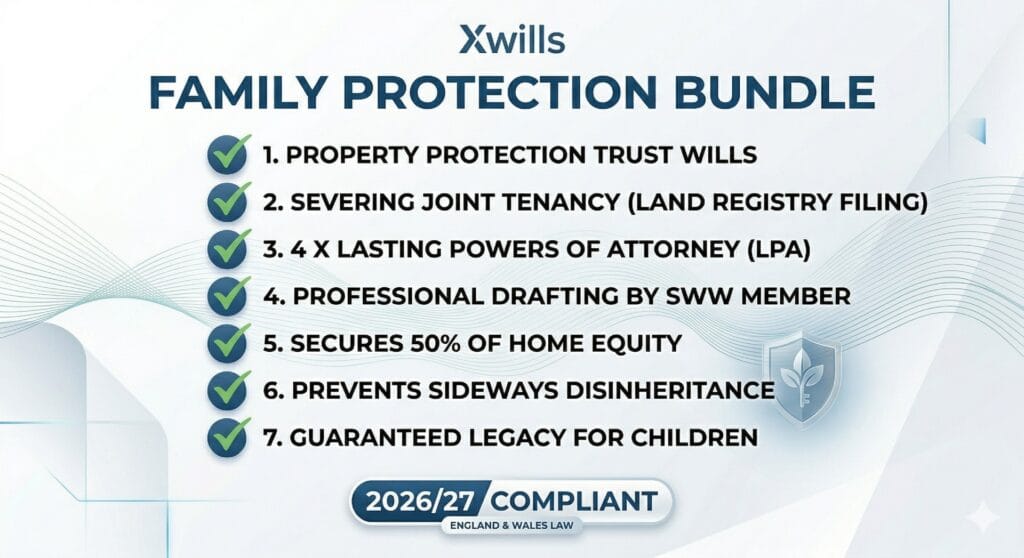 Xwills

FAMILY PROTECTION BUNDLE

1. PROPERTY PROTECTION TRUST WILLS
2. SEVERING JOINT TENANCY (LAND REGISTRY FILING)
3. 4 X LASTING POWERS OF ATTORNEY (LPA)
4. PROFESSIONAL DRAFTING BY SWW MEMBER
5. SECURES 50% OF HOME EQUITY
6. PREVENTS SIDEWAYS DISINHERITANCE
7. GUARANTEED LEGACY FOR CHILDREN

2026/27 COMPLIANT
ENGLAND & WALES LAW